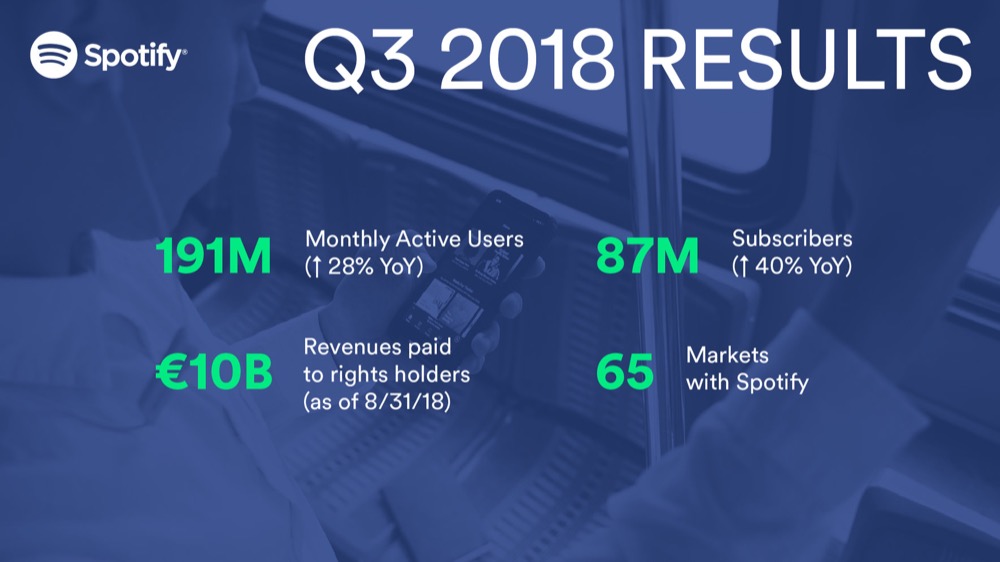 Spotify®

Q3 2018 RESULTS

191M Monthly Active Users (↑ 28% YoY)

87M Subscribers (↑ 40% YoY)

€10B Revenues paid to rights holders (as of 8/31/18)

65 Markets with Spotify